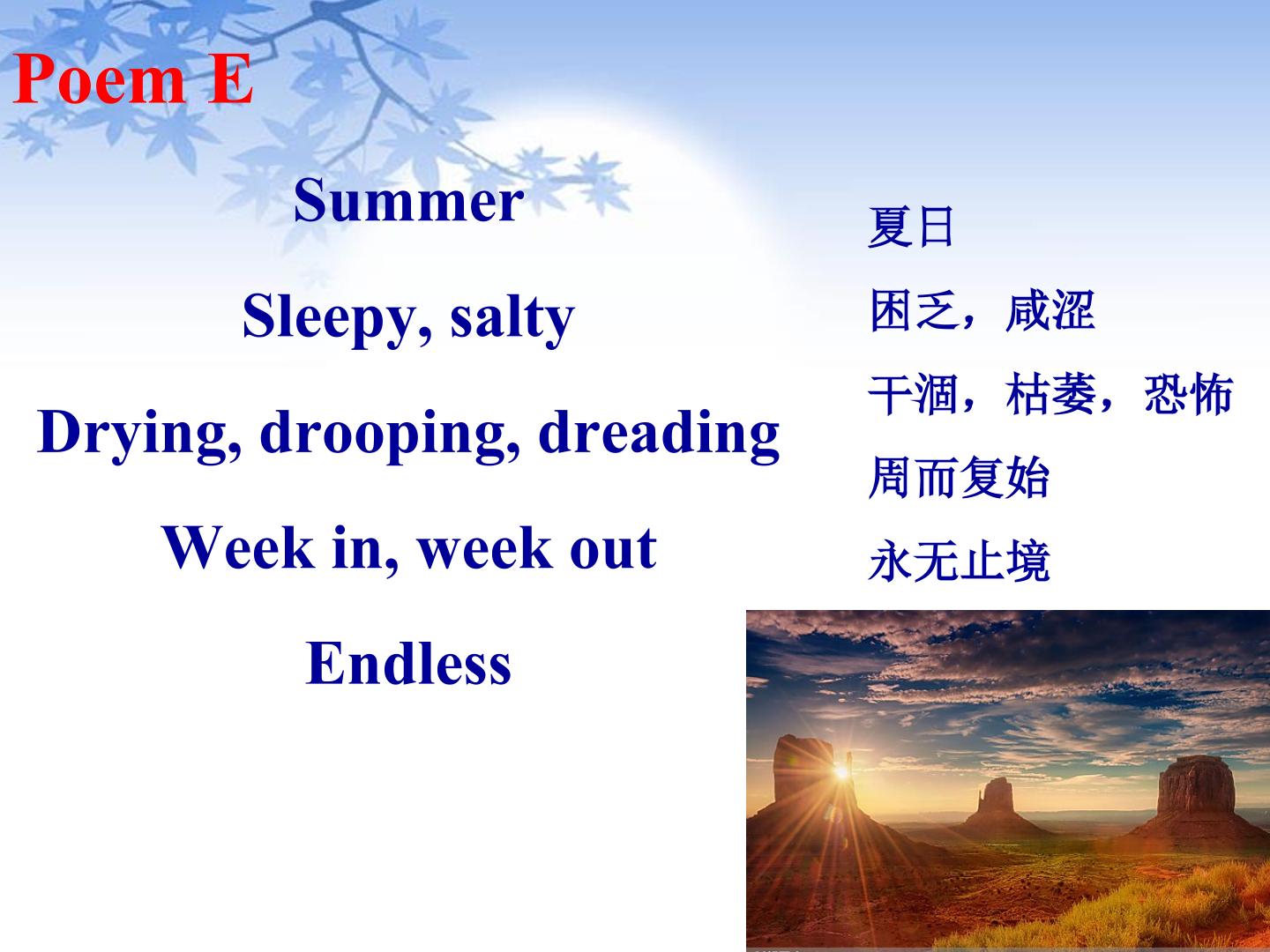 Poem E

Summer

Sleepy, salty

Drying, drooping, dreading

Week in, week out

Endless

夏日

困乏，咸涩

干涸，枯萎，恐怖

周而复始

永无止境